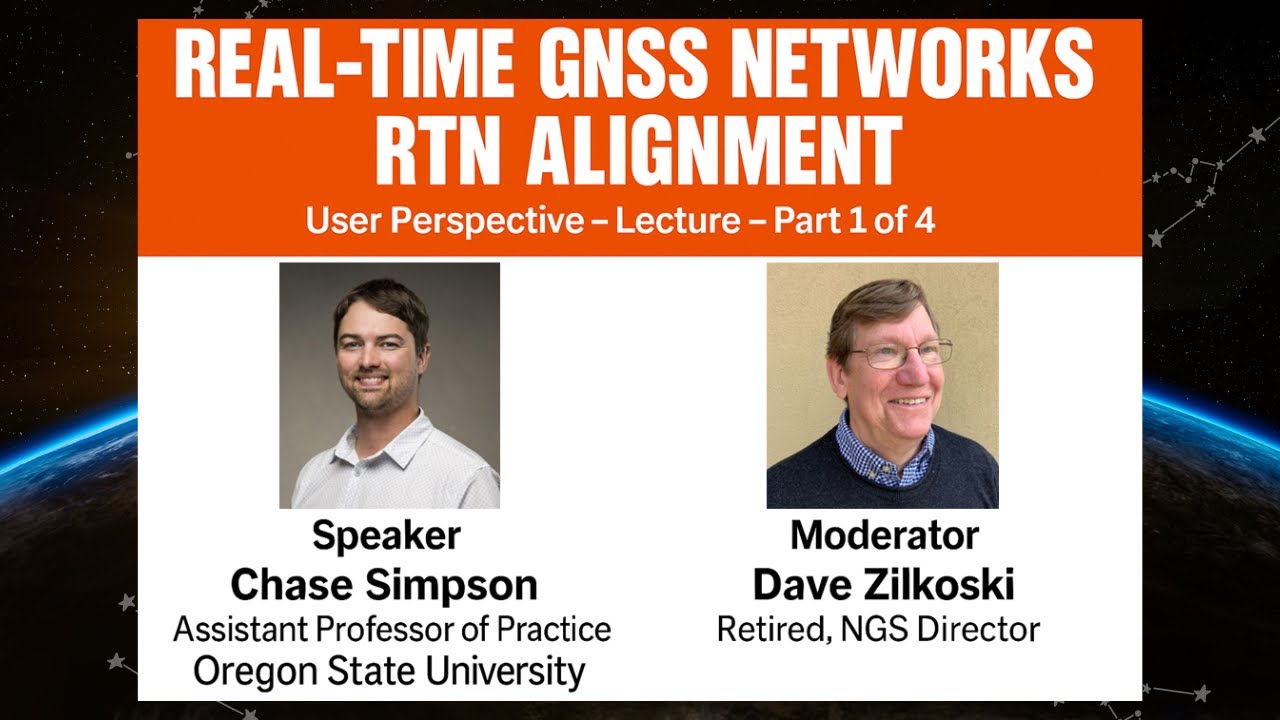 REAL-TIME GNSS NETWORKS
RTN ALIGNMENT
User Perspective – Lecture – Part 1 of 4

Speaker
Chase Simpson
Assistant Professor of Practice
Oregon State University

Moderator
Dave Zilkoski
Retired, NGS Director